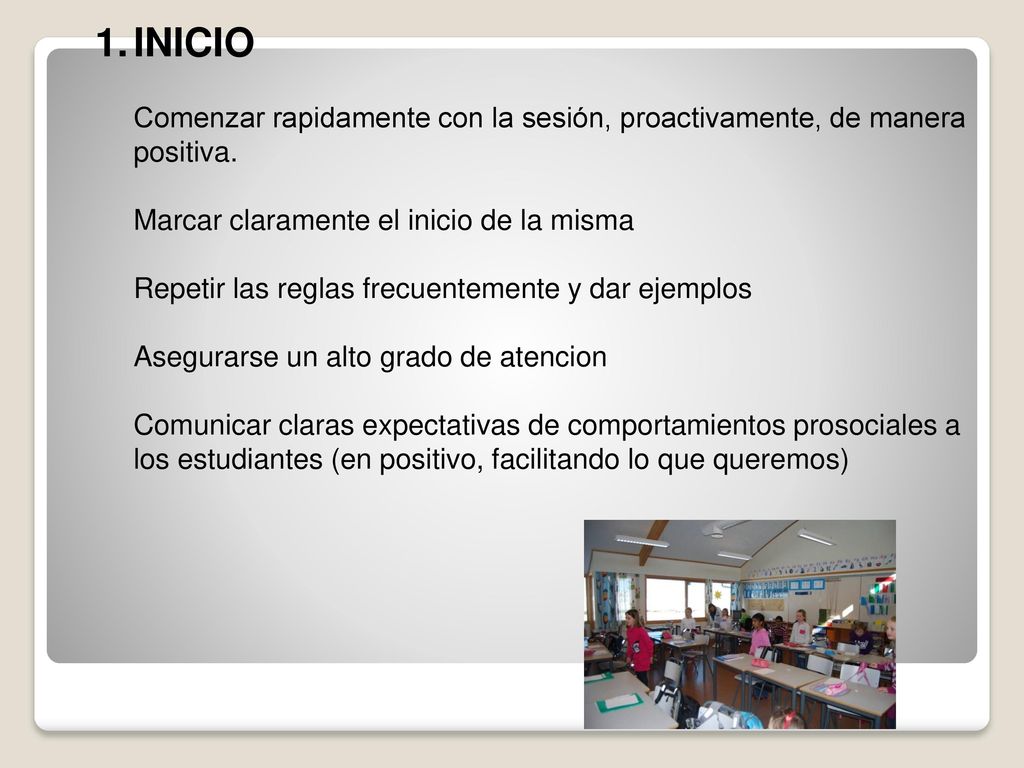 1. INICIO

Comenzar rapidamente con la sesión, proactivamente, de manera positiva.

Marcar claramente el inicio de la misma

Repetir las reglas frecuentemente y dar ejemplos

Asegurarse un alto grado de atencion

Comunicar claras expectativas de comportamientos prosociales a los estudiantes (en positivo, facilitando lo que queremos)